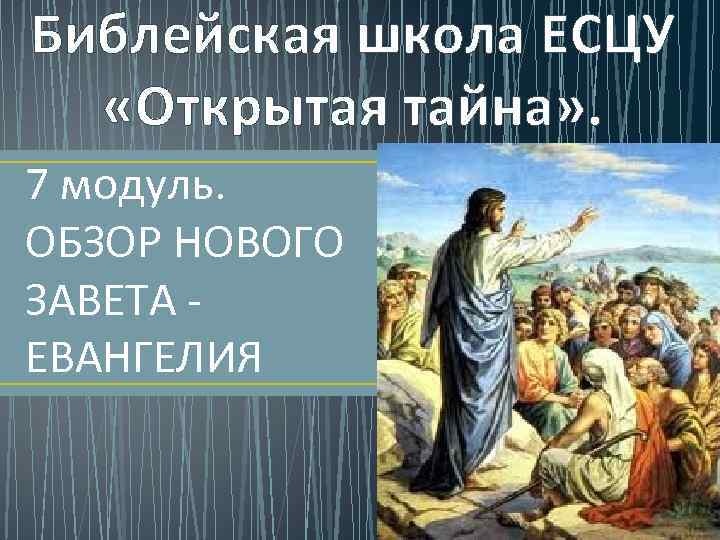 Библейская школа ЕСЦУ «Открытая тайна».

7 модуль.
ОБЗОР НОВОГО ЗАВЕТА - ЕВАНГЕЛИЯ